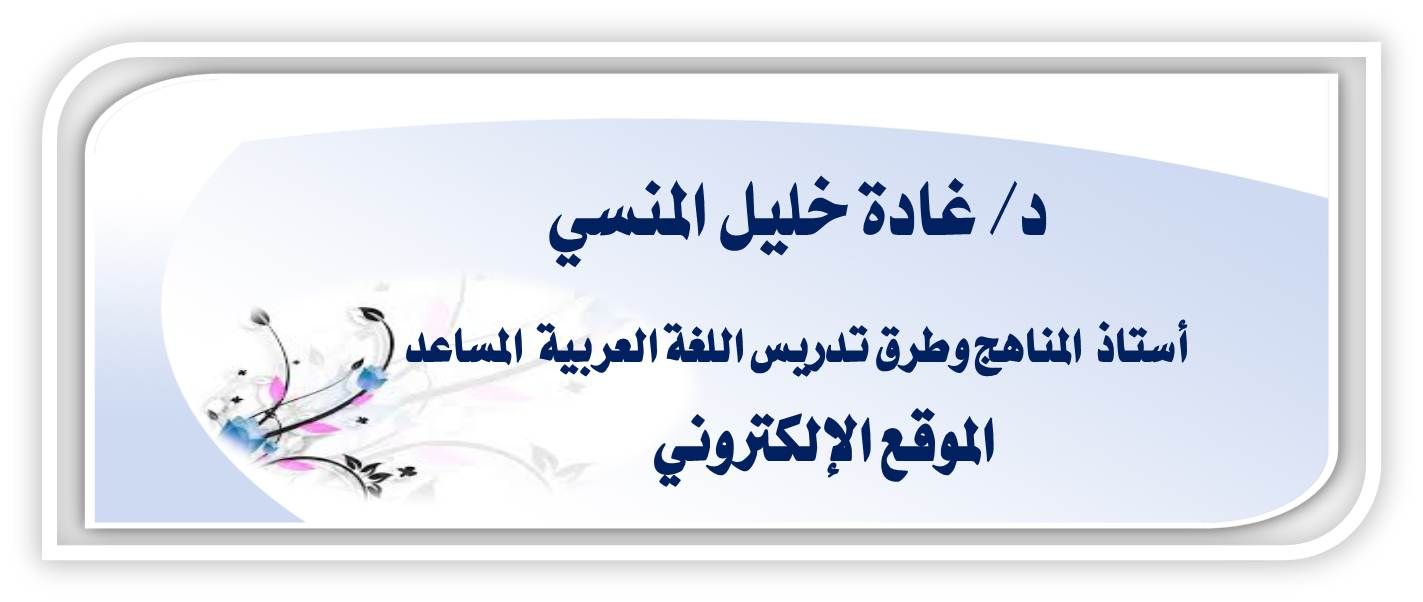 د/ غادة خليل المنسي

أستاذ المناهج وطرق تدريس اللغة العربية المساعد

الموقع الإلكتروني